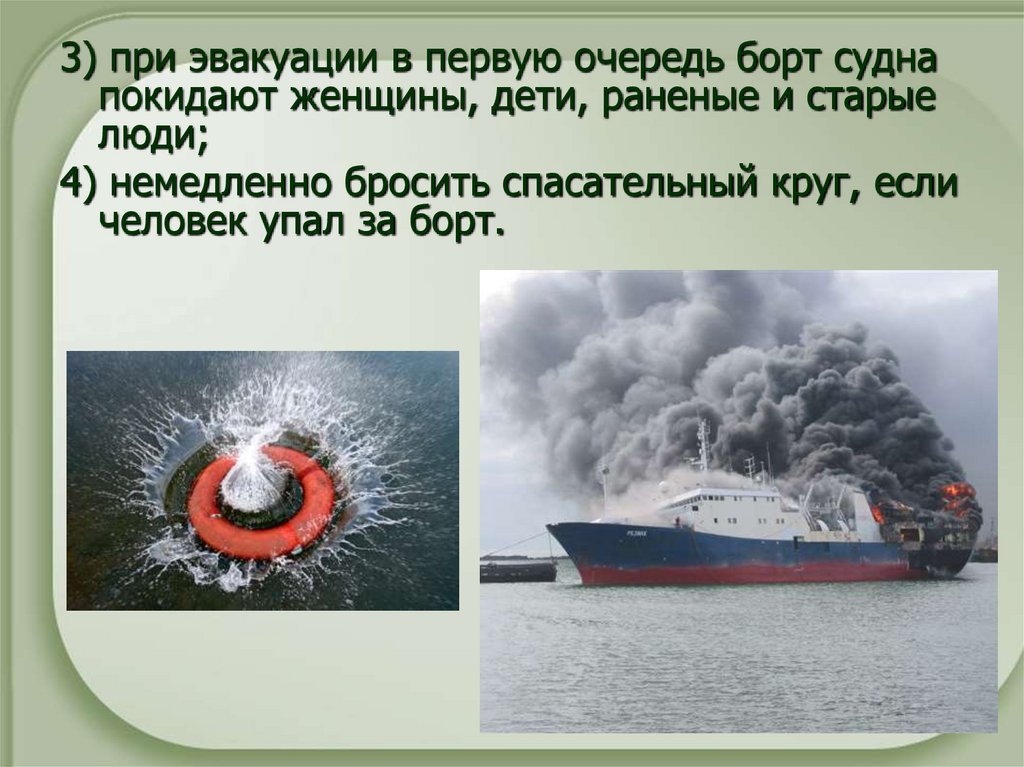 3) при эвакуации в первую очередь борт судна покидают женщины, дети, раненые и старые люди;

4) немедленно бросить спасательный круг, если человек упал за борт.